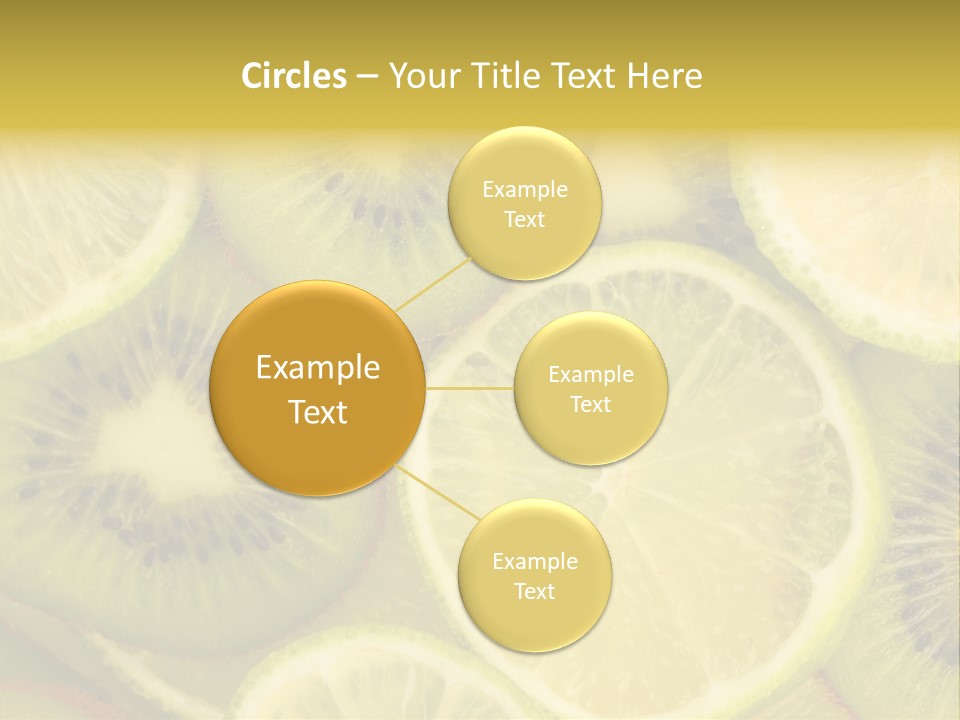 Circles – Your Title Text Here

Example Text

Example Text

Example Text

Example Text